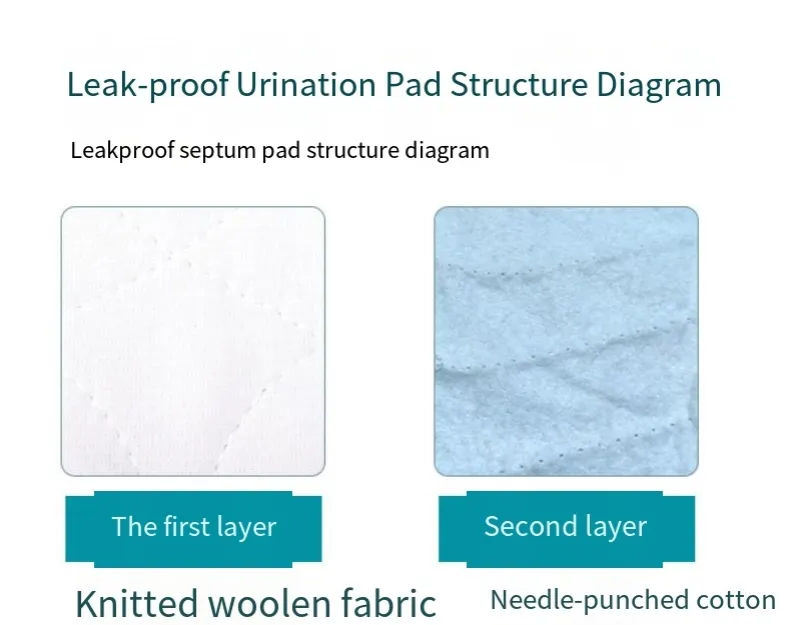 Leak-proof Urination Pad Structure Diagram

Leakproof septum pad structure diagram

The first layer

Knitted woolen fabric

Second layer

Needle-punched cotton